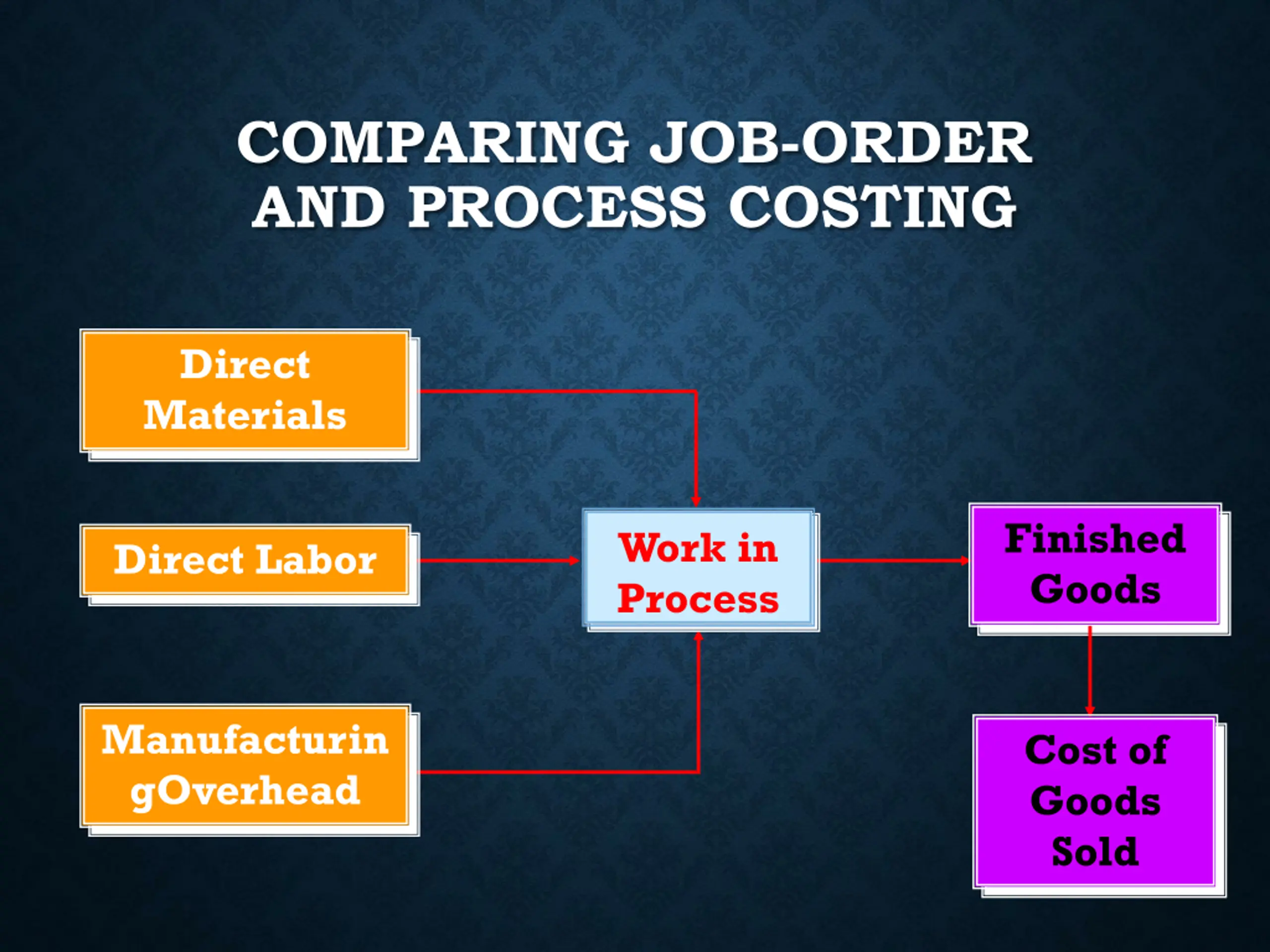 COMPARING JOB-ORDER AND PROCESS COSTING

Direct Materials

Direct Labor

Manufacturin gOverhead

Work in Process

Finished Goods

Cost of Goods Sold